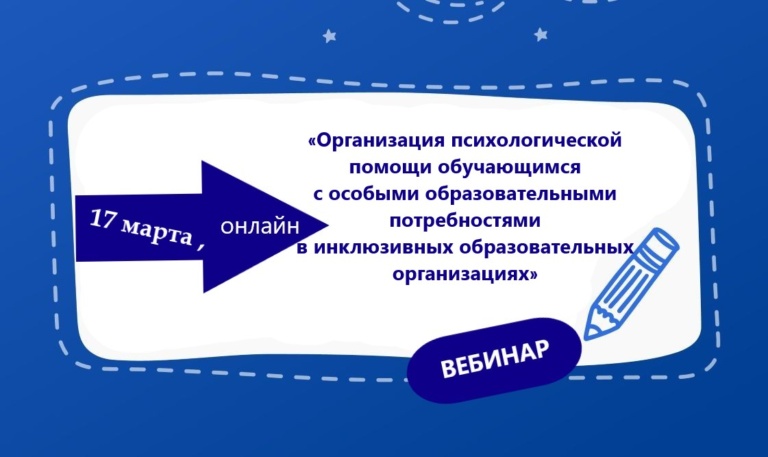 17 марта , онлайн

«Организация психологической помощи обучающимся с особыми образовательными потребностями в инклюзивных образовательных организациях»

ВЕБИНАР